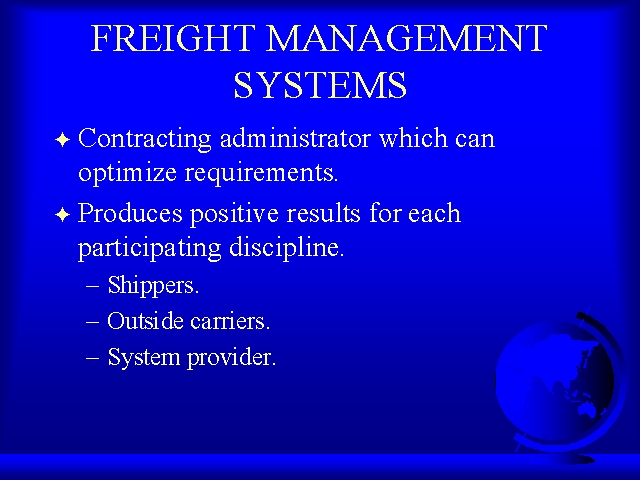 FREIGHT MANAGEMENT SYSTEMS

✦ Contracting administrator which can optimize requirements.

✦ Produces positive results for each participating discipline.

– Shippers.

– Outside carriers.

– System provider.